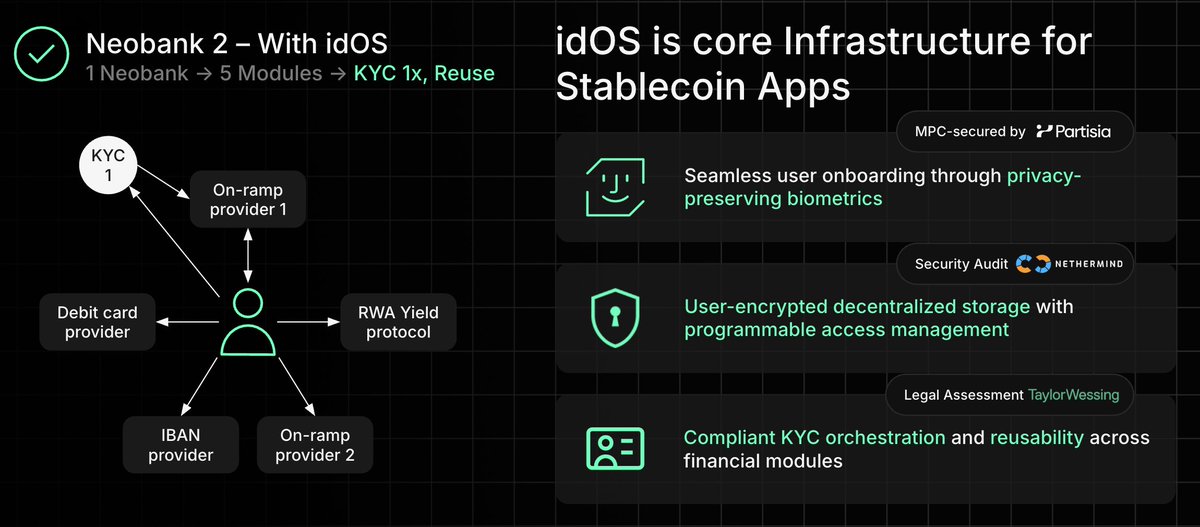 Neobank 2 – With idOS
1 Neobank → 5 Modules → KYC 1x, Reuse

KYC 1

On-ramp provider 1

Debit card provider

RWA Yield protocol

IBAN provider

On-ramp provider 2

idOS is core Infrastructure for Stablecoin Apps

MPC-secured by Partisia

Seamless user onboarding through privacy-preserving biometrics

Security Audit NETHERMIND

User-encrypted decentralized storage with programmable access management

Legal Assessment TaylorWessing

Compliant KYC orchestration and reusability across financial modules